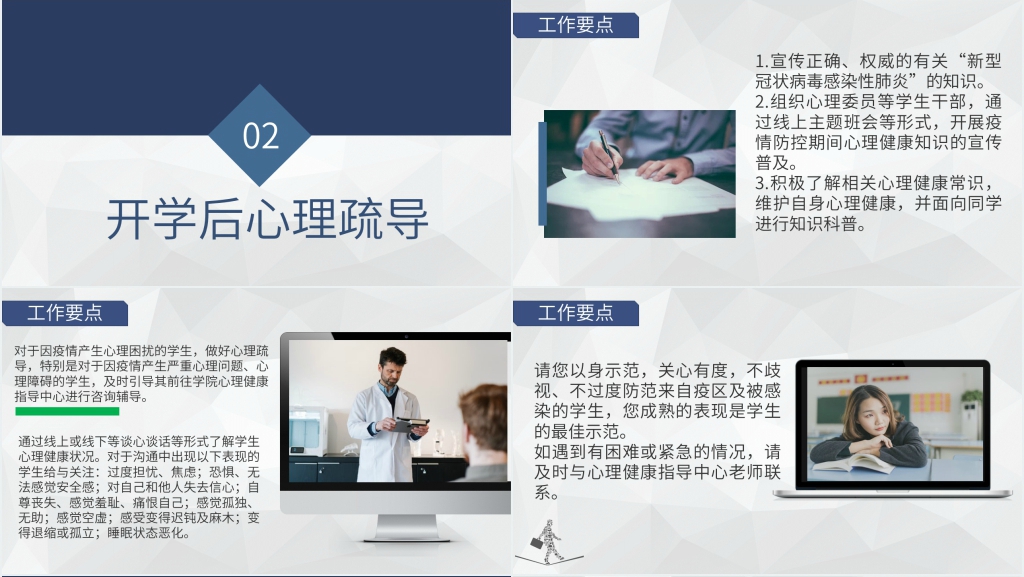 02

开学后心理疏导

工作要点

1.宣传正确、权威的有关“新型冠状病毒感染性肺炎”的知识。
2.组织心理委员等学生干部，通过线上主题班会等形式，开展疫情防控期间心理健康知识的宣传普及。
3.积极了解相关心理健康常识，维护自身心理健康，并面向同学进行知识科普。

工作要点

对于因疫情产生心理困扰的学生，做好心理疏导，特别是对于因疫情产生严重心理问题、心理障碍的学生，及时引导其前往学院心理健康指导中心进行咨询辅导。

通过线上或线下等谈心谈话等形式了解学生心理健康状况。对于沟通中出现以下表现的学生给与关注：过度担忧、焦虑；恐惧、无法感觉安全感；对自己和他人失去信心；自尊丧失、感觉羞耻、痛恨自己；感觉孤独、无助；感觉空虚；感受变得迟钝及麻木；变得退缩或孤立；睡眠状态恶化。

工作要点

请您以身示范，关心有度，不歧视、不过度防范来自疫区及被感染的学生，您成熟的表现是学生的最佳示范。
如遇到有困难或紧急的情况，请及时与心理健康指导中心老师联系。